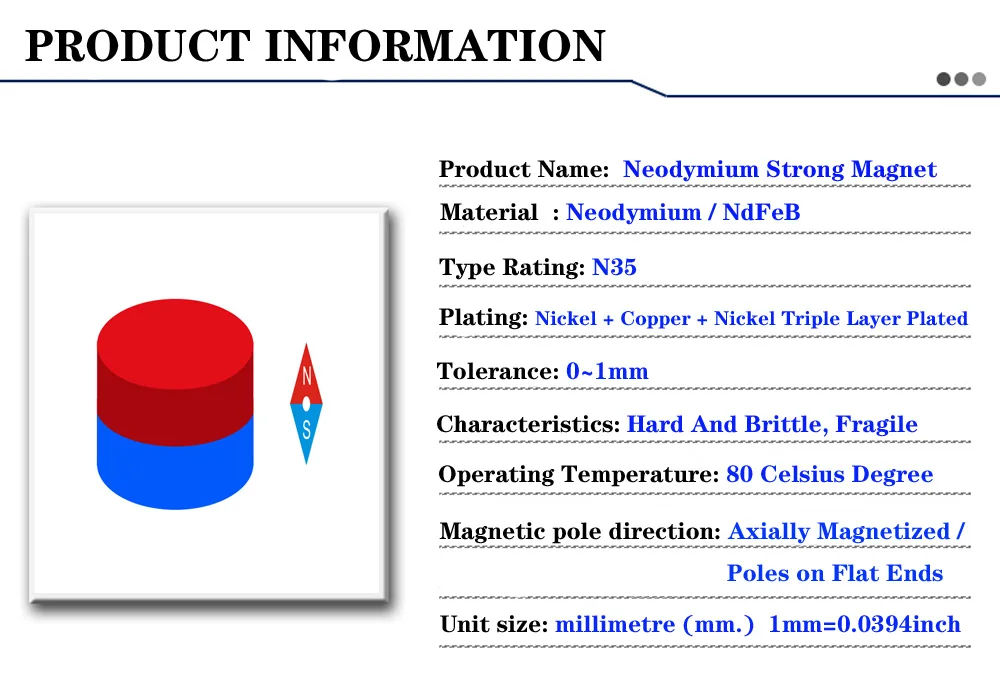 PRODUCT INFORMATION

N
S

Product Name: Neodymium Strong Magnet

Material : Neodymium / NdFeB

Type Rating: N35

Plating: Nickel + Copper + Nickel Triple Layer Plated

Tolerance: 0~1mm

Characteristics: Hard And Brittle, Fragile

Operating Temperature: 80 Celsius Degree

Magnetic pole direction: Axially Magnetized / Poles on Flat Ends

Unit size: millimetre (mm.) 1mm=0.0394inch